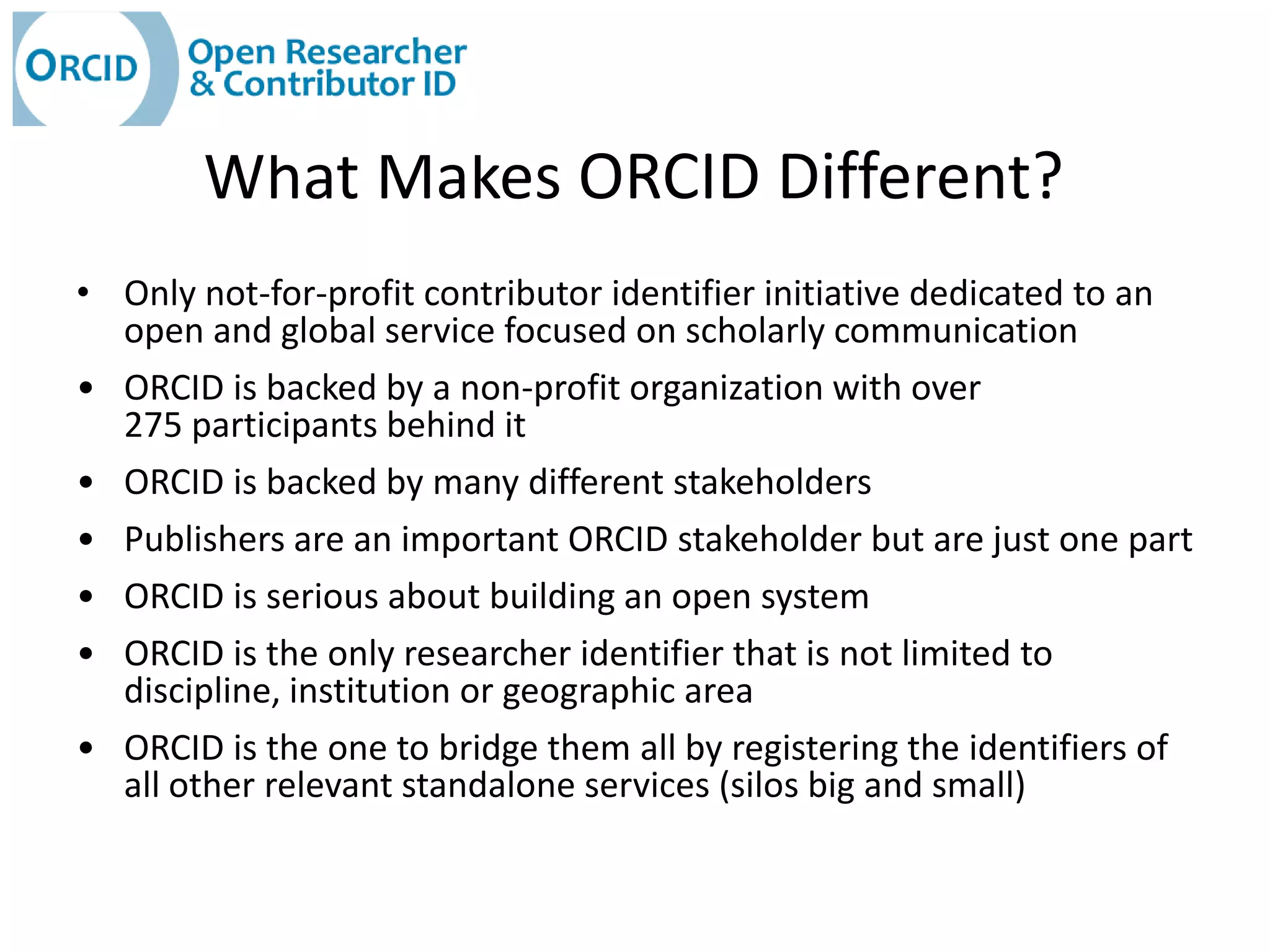 ORCID
Open Researcher & Contributor ID

What Makes ORCID Different?

• Only not-for-profit contributor identifier initiative dedicated to an open and global service focused on scholarly communication
• ORCID is backed by a non-profit organization with over 275 participants behind it
• ORCID is backed by many different stakeholders
• Publishers are an important ORCID stakeholder but are just one part
• ORCID is serious about building an open system
• ORCID is the only researcher identifier that is not limited to discipline, institution or geographic area
• ORCID is the one to bridge them all by registering the identifiers of all other relevant standalone services (silos big and small)